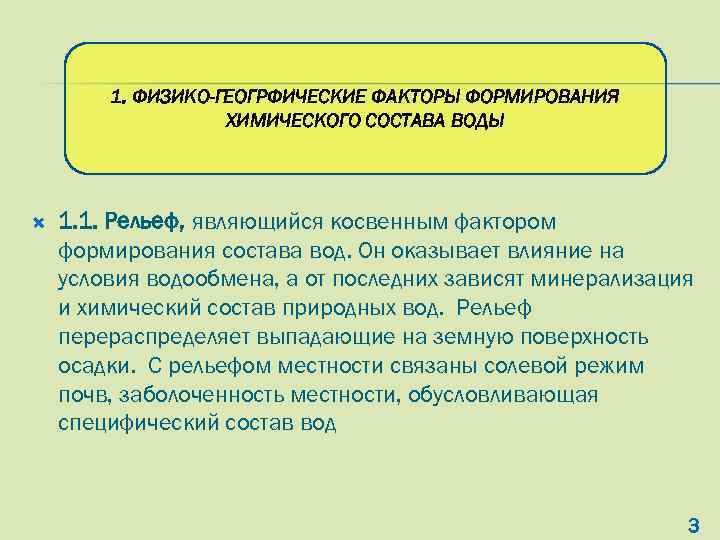 1. ФИЗИКО-ГЕОГРФИЧЕСКИЕ ФАКТОРЫ ФОРМИРОВАНИЯ ХИМИЧЕСКОГО СОСТАВА ВОДЫ

1.1. Рельеф, являющийся косвенным фактором формирования состава вод. Он оказывает влияние на условия водообмена, а от последних зависят минерализация и химический состав природных вод. Рельеф перераспределяет выпадающие на земную поверхность осадки. С рельефом местности связаны солевой режим почв, заболоченность местности, обусловливающая специфический состав вод

3